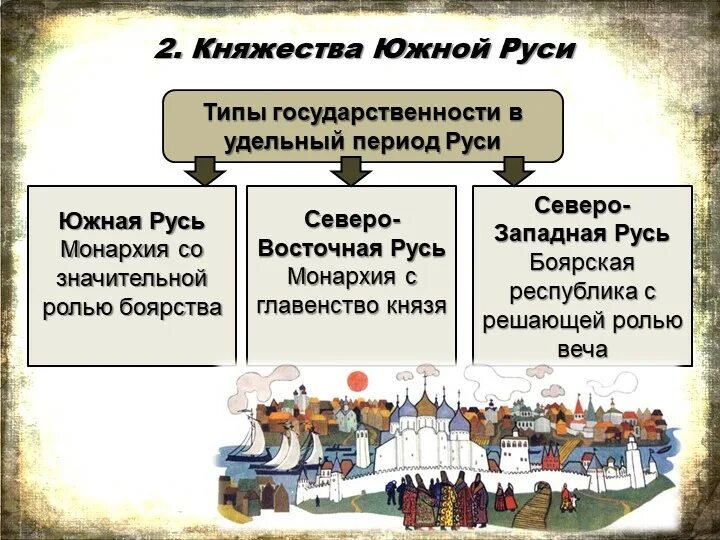 2. Княжества Южной Руси

Типы государственности в удельный период Руси

Южная Русь
Монархия со значительной ролью боярства

Северо-Восточная Русь
Монархия с главенство князя

Северо-Западная Русь
Боярская республика с решающей ролью веча